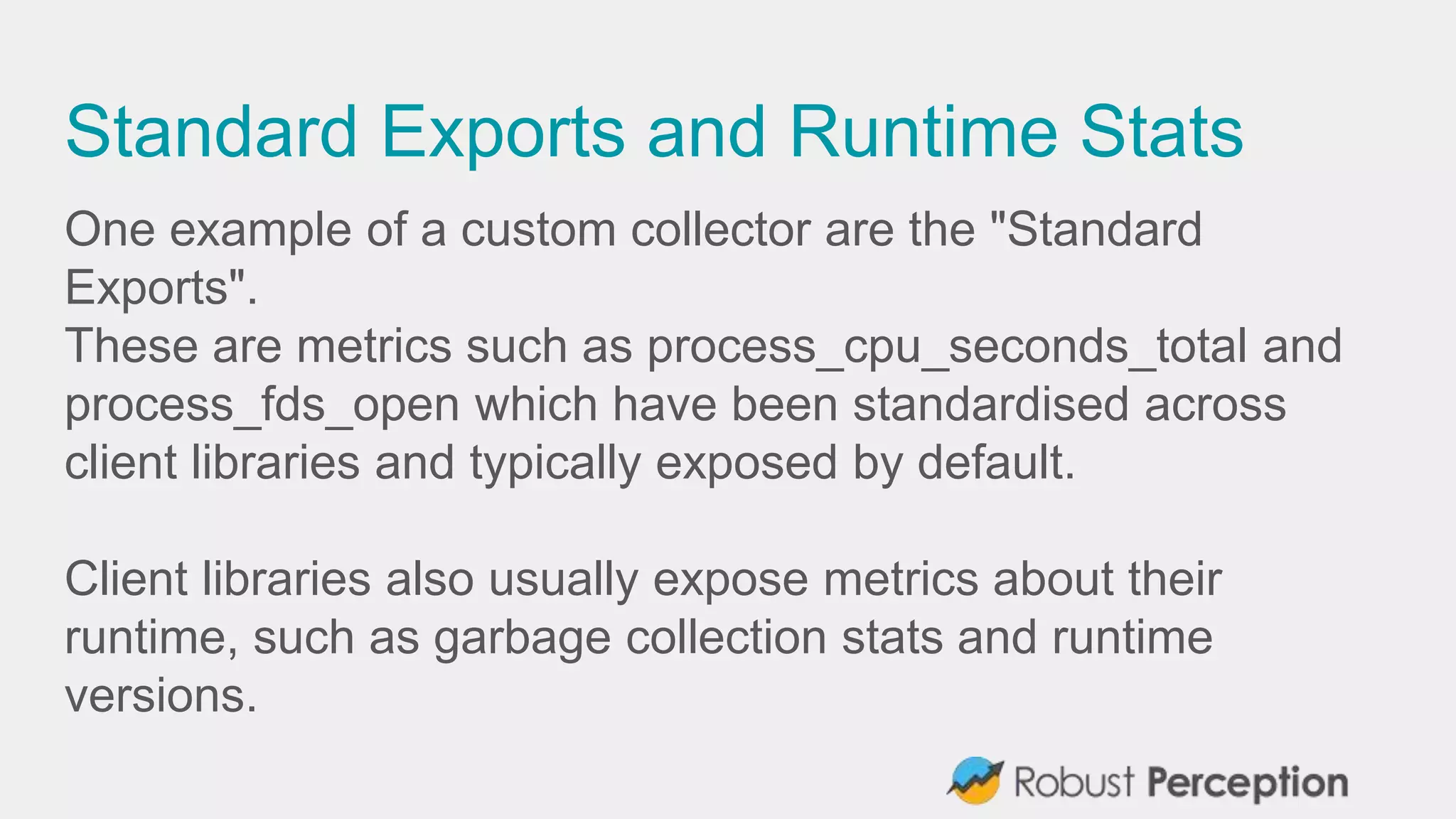 Standard Exports and Runtime Stats

One example of a custom collector are the "Standard Exports".
These are metrics such as process_cpu_seconds_total and process_fds_open which have been standardised across client libraries and typically exposed by default.

Client libraries also usually expose metrics about their runtime, such as garbage collection stats and runtime versions.

Robust Perception